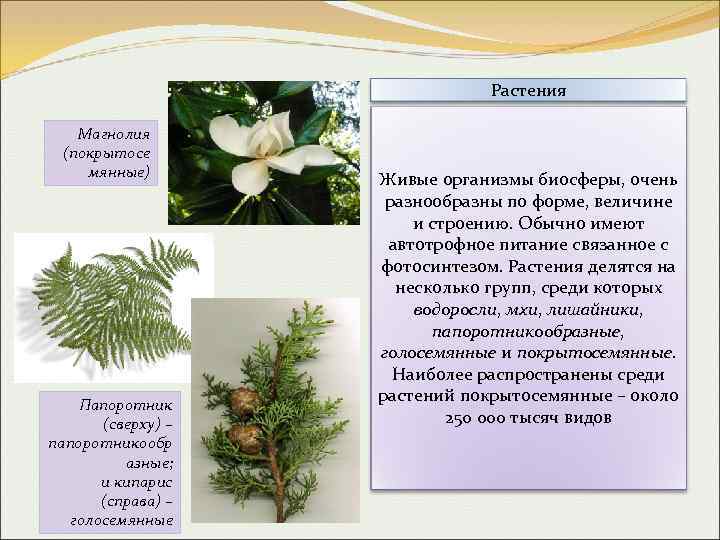 Магнолия (покрытосе мянные)

Папоротник (сверху) – папоротникообр азные; и кипарис (справа) – голосемянные

Растения

Живые организмы биосферы, очень разнообразны по форме, величине и строению. Обычно имеют автотрофное питание связанное с фотосинтезом. Растения делятся на несколько групп, среди которых водоросли, мхи, лишайники, папоротникообразные, голосемянные и покрытосемянные. Наиболее распространены среди растений покрытосемянные – около 250 000 тысяч видов